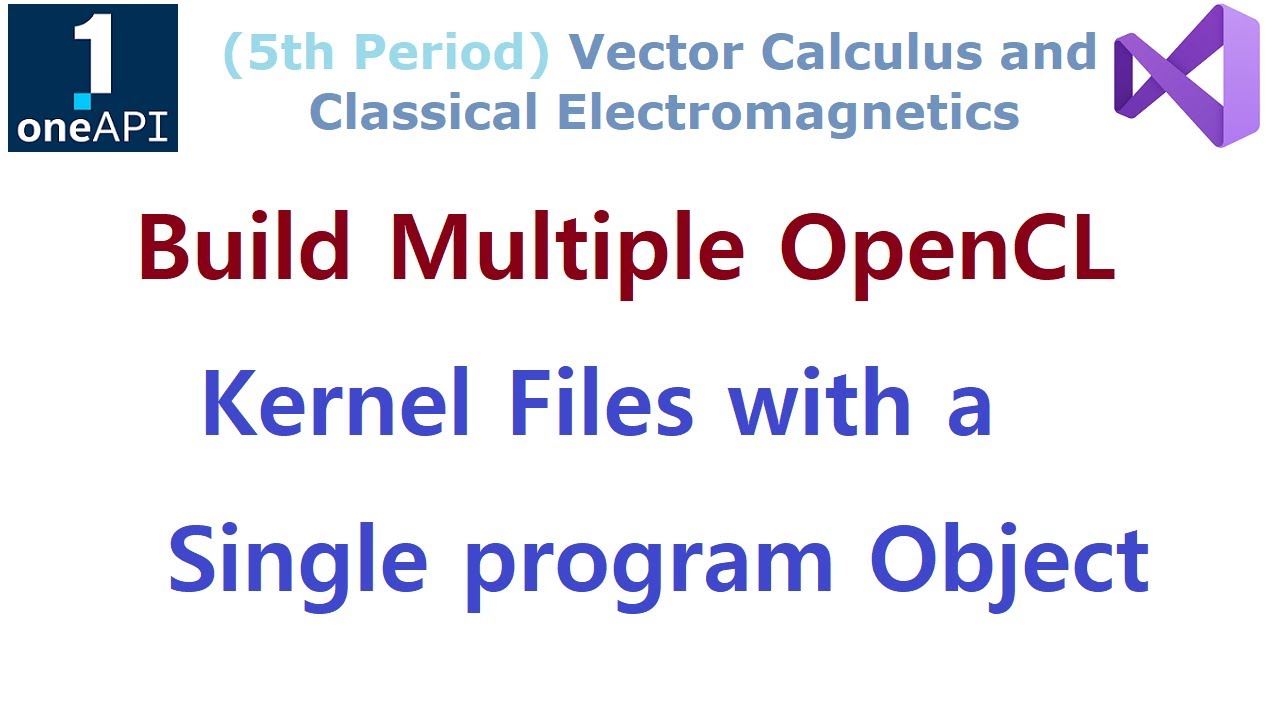 1
oneAPI

(5th Period) Vector Calculus and Classical Electromagnetics

Build Multiple OpenCL

Kernel Files with a

Single program Object